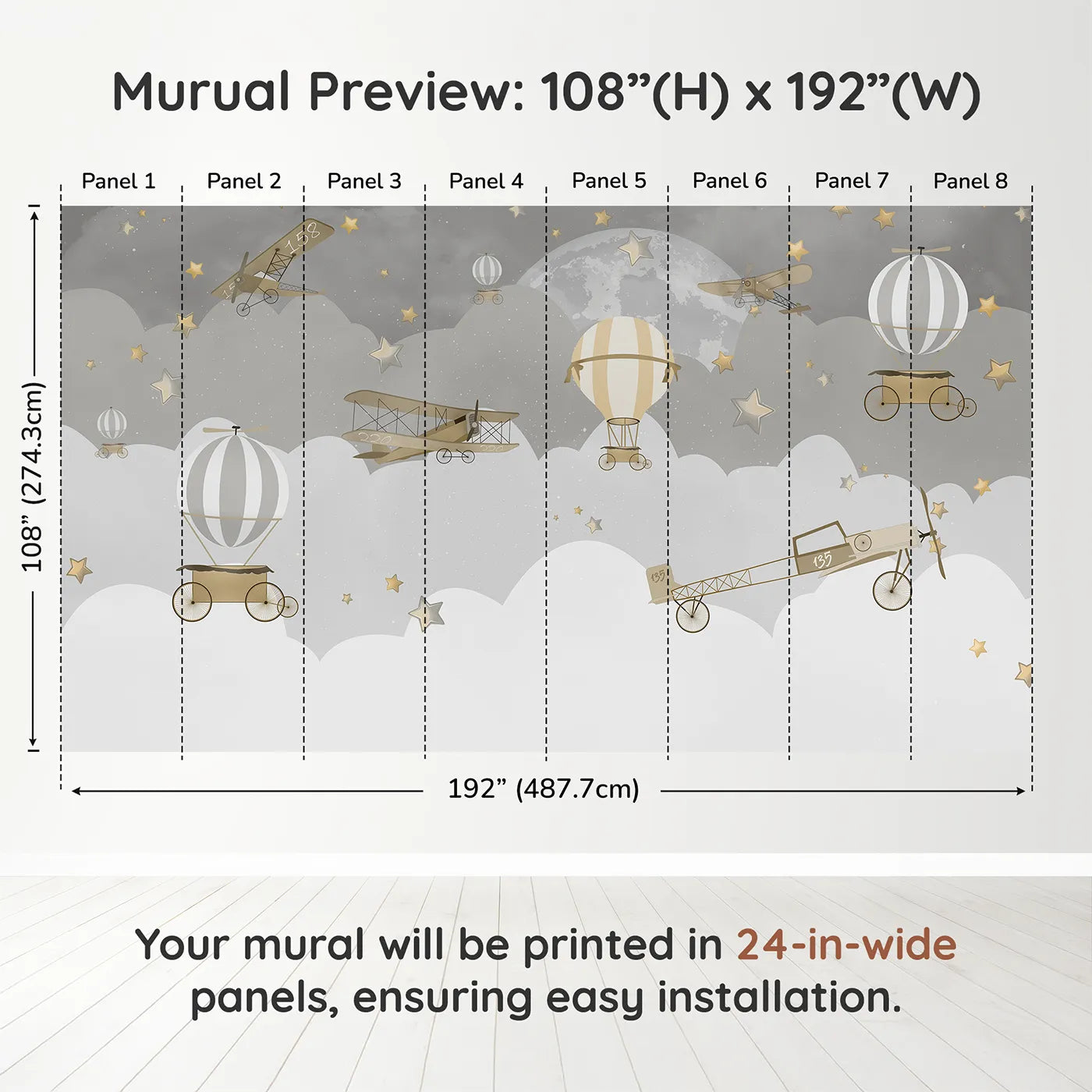 Murual Preview: 108”(H) x 192”(W)

Panel 1 Panel 2 Panel 3 Panel 4 Panel 5 Panel 6 Panel 7 Panel 8

108” (274.3cm)

158

220

135

135

192” (487.7cm)

Your mural will be printed in 24-in-wide panels, ensuring easy installation.